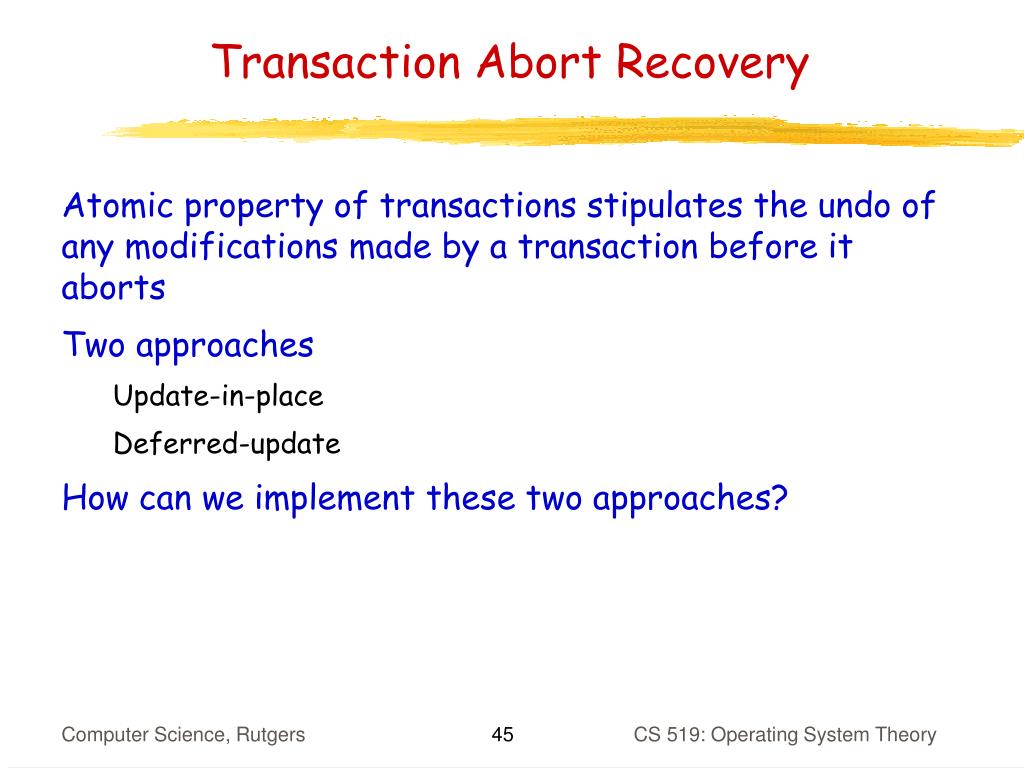 Transaction Abort Recovery

Atomic property of transactions stipulates the undo of any modifications made by a transaction before it aborts

Two approaches

Update-in-place

Deferred-update

How can we implement these two approaches?

Computer Science, Rutgers

45

CS 519: Operating System Theory